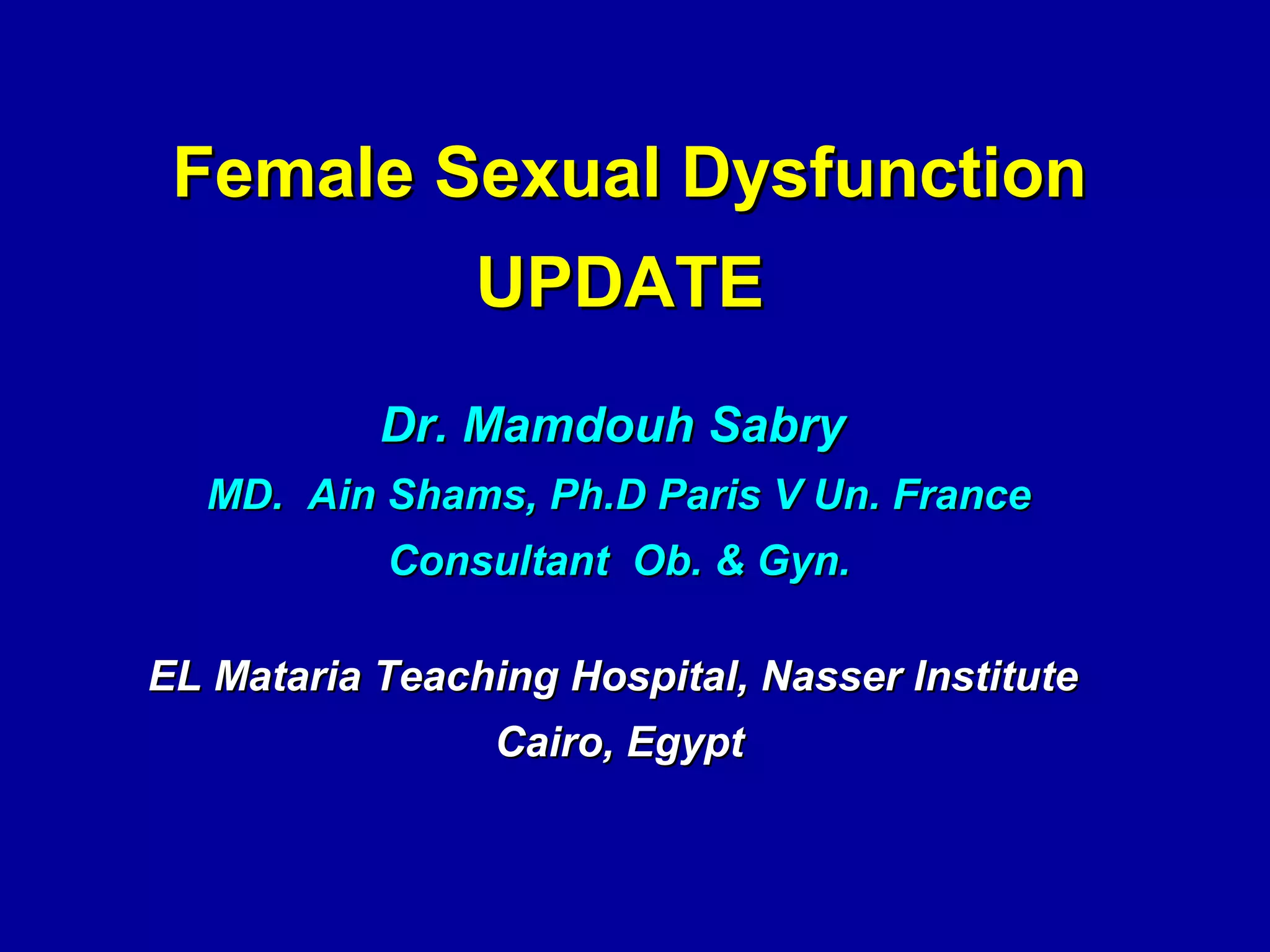 Female Sexual Dysfunction
UPDATE

Dr. Mamdouh Sabry
MD. Ain Shams, Ph.D Paris V Un. France
Consultant Ob. & Gyn.

EL Mataria Teaching Hospital, Nasser Institute
Cairo, Egypt